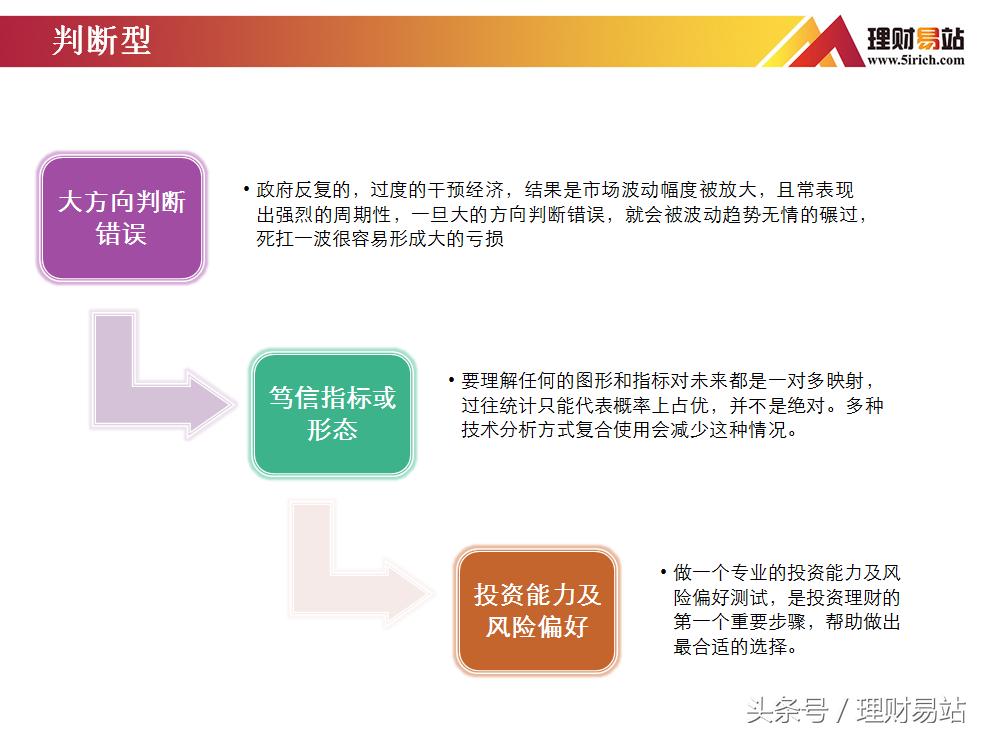 判断型

理财易站
www.5irich.com

大方向判断错误

• 政府反复的，过度的干预经济，结果是市场波动幅度被放大，且常表现出强烈的周期性，一旦大的方向判断错误，就会被波动趋势无情的碾过，死扛一波很容易形成大的亏损

笃信指标或形态

• 要理解任何的图形和指标对未来都是一对多映射，过往统计只能代表概率上占优，并不是绝对。多种技术分析方式复合使用会减少这种情况。

投资能力及风险偏好

• 做一个专业的投资能力及风险偏好测试，是投资理财的第一个重要步骤，帮助做出最合适的选择。

头条号 / 理财易站